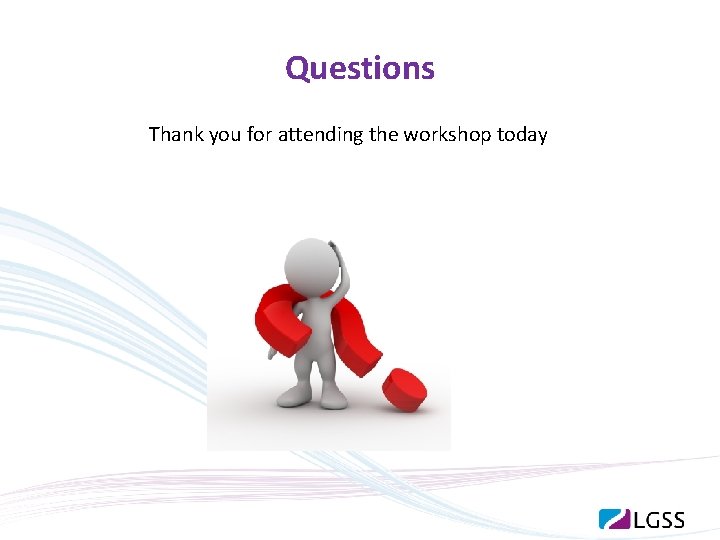 Questions

Thank you for attending the workshop today

LGSS